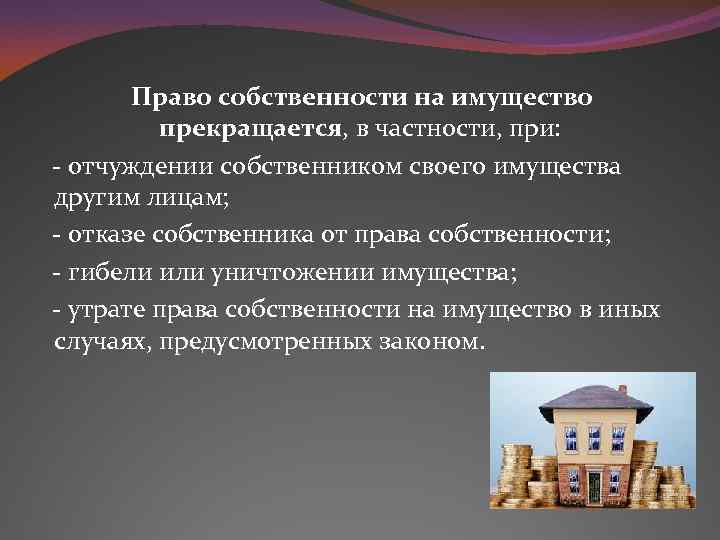 Право собственности на имущество прекращается, в частности, при:

- отчуждении собственником своего имущества другим лицам;

- отказе собственника от права собственности;

- гибели или уничтожении имущества;

- утрате права собственности на имущество в иных случаях, предусмотренных законом.